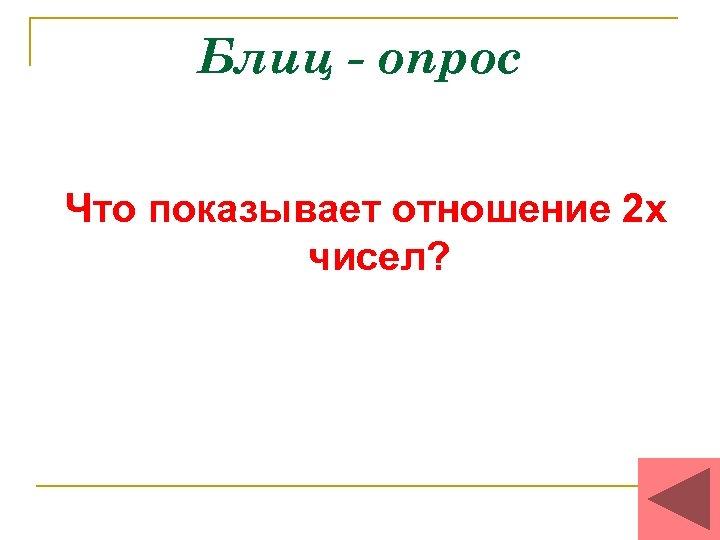 Блиц - опрос

Что показывает отношение 2х чисел?